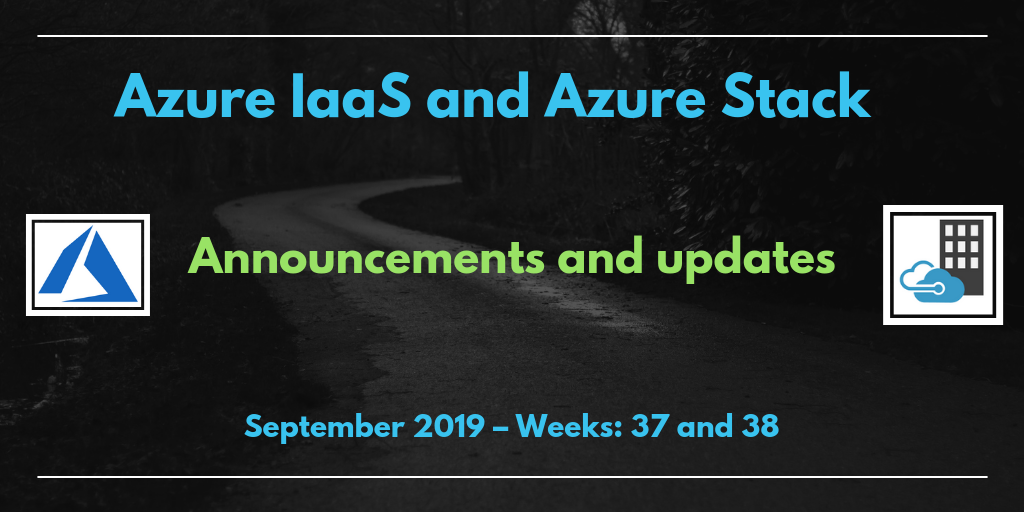 Azure IaaS and Azure Stack

Announcements and updates

September 2019 – Weeks: 37 and 38